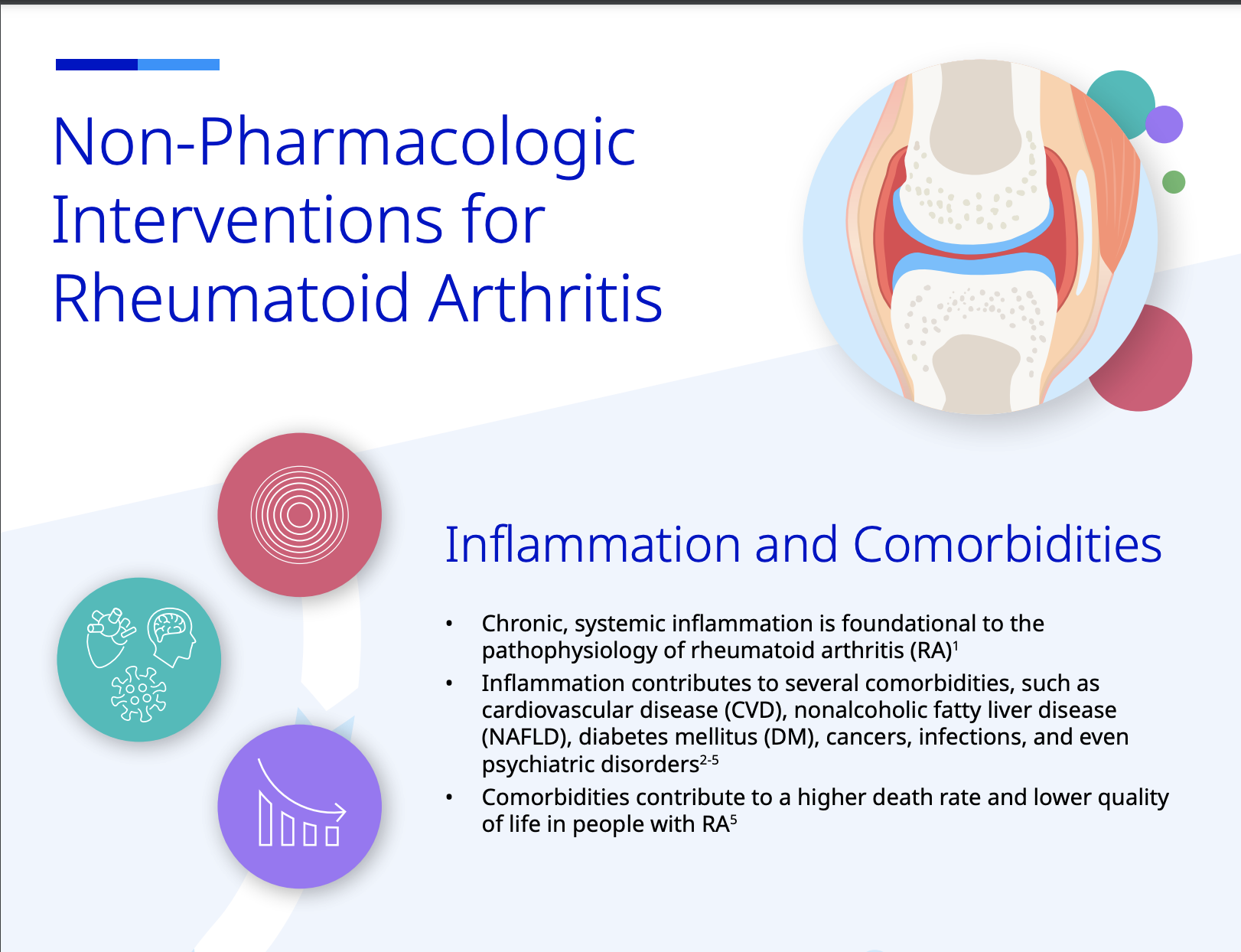 Non-Pharmacologic Interventions for Rheumatoid Arthritis

Inflammation and Comorbidities

• Chronic, systemic inflammation is foundational to the pathophysiology of rheumatoid arthritis (RA)$^{1}$
• Inflammation contributes to several comorbidities, such as cardiovascular disease (CVD), nonalcoholic fatty liver disease (NAFLD), diabetes mellitus (DM), cancers, infections, and even psychiatric disorders$^{2-5}$
• Comorbidities contribute to a higher death rate and lower quality of life in people with RA$^{5}$